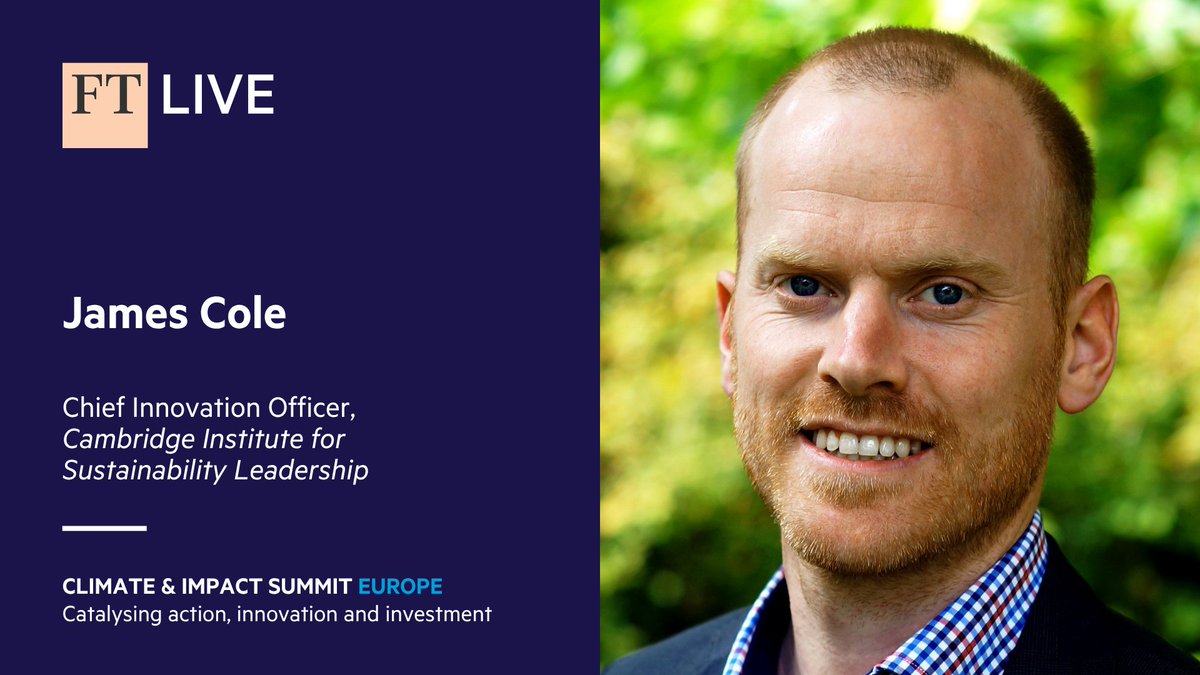 FT LIVE

James Cole

Chief Innovation Officer, Cambridge Institute for Sustainability Leadership

CLIMATE & IMPACT SUMMIT EUROPE
Catalysing action, innovation and investment